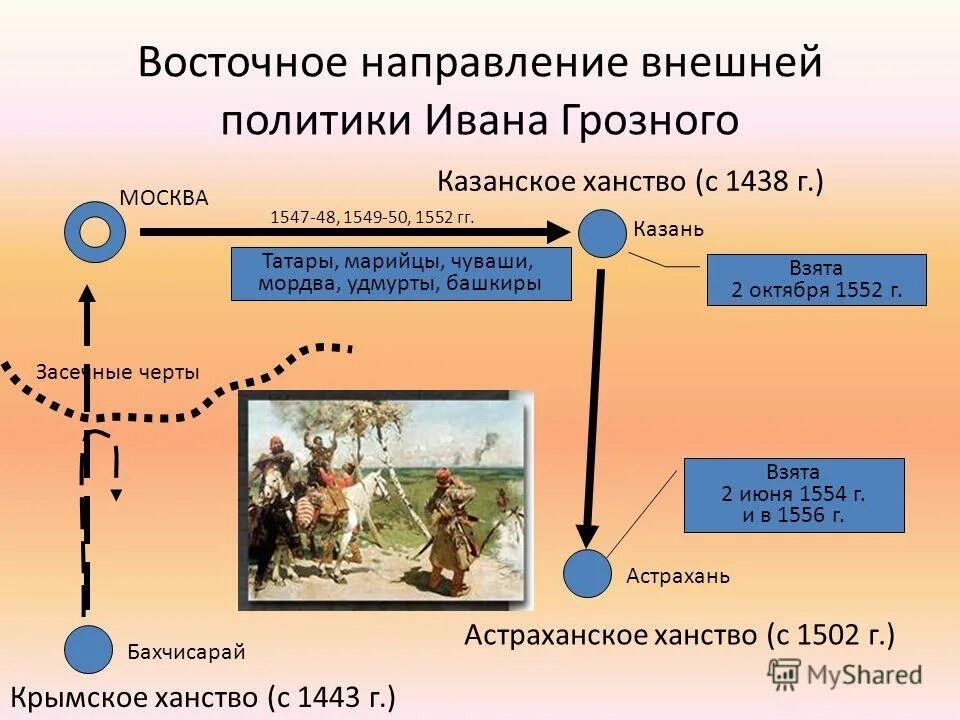 Восточное направление внешней политики Ивана Грозного

Казанское ханство (с 1438 г.)

МОСКВА

1547-48, 1549-50, 1552 гг.

Казань

Татары, марийцы, чуваши, мордва, удмурты, башкиры

Взята
2 октября 1552 г.

Засечные черты

Взята
2 июня 1554 г.
и в 1556 г.

Астрахань

Астраханское ханство (с 1502 г.)

Бахчисарай

Крымское ханство (с 1443 г.)

MyShared